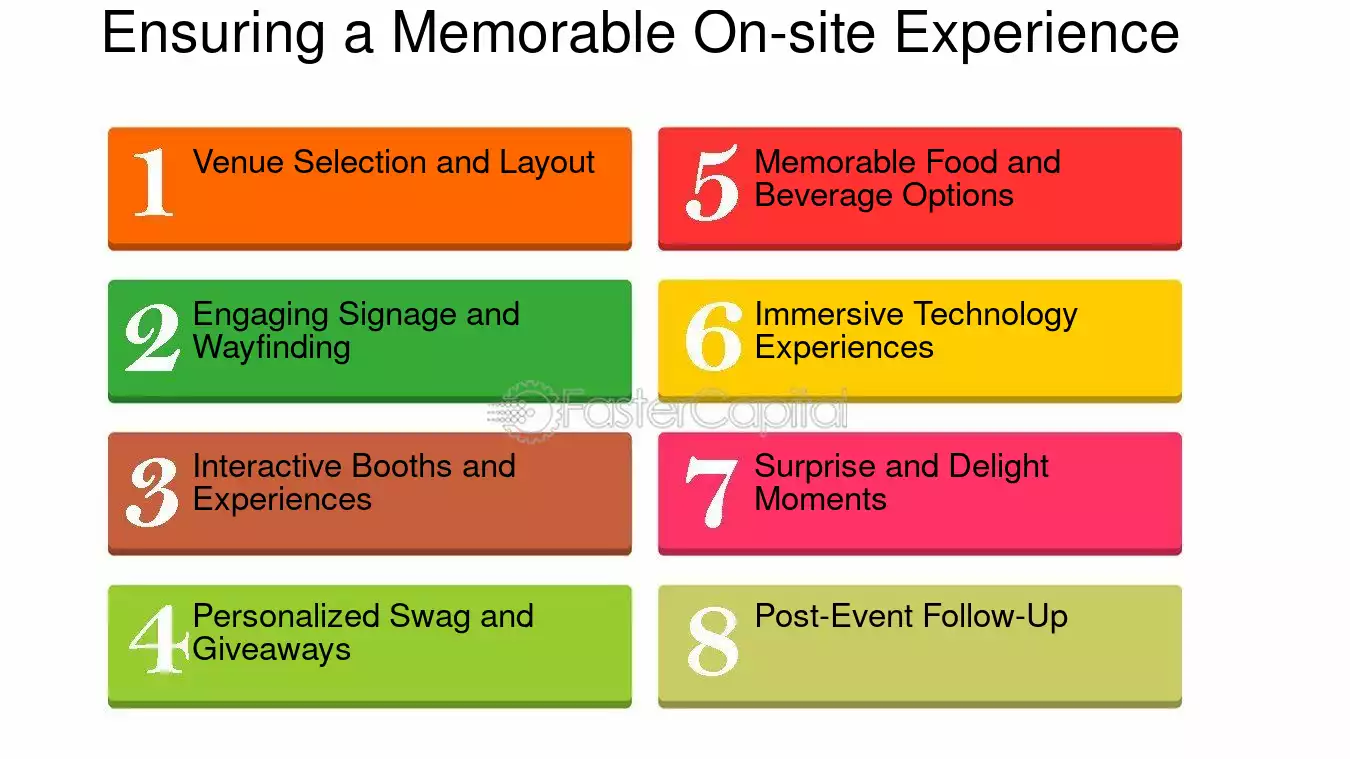 Ensuring a Memorable On-site Experience

1 Venue Selection and Layout

2 Engaging Signage and Wayfinding

3 Interactive Booths and Experiences

4 Personalized Swag and Giveaways

5 Memorable Food and Beverage Options

6 Immersive Technology Experiences

7 Surprise and Delight Moments

8 Post-Event Follow-Up

FasterCapital